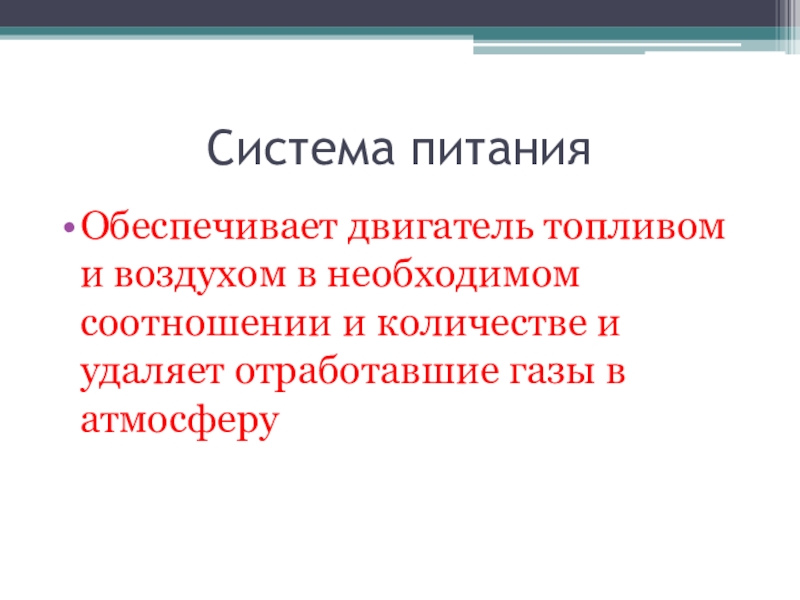 Система питания

• Обеспечивает двигатель топливом и воздухом в необходимом соотношении и количестве и удаляет отработавшие газы в атмосферу